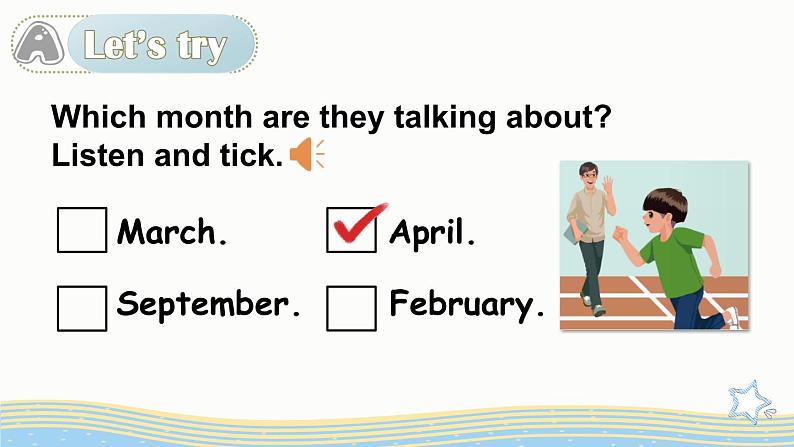 A Let's try

Which month are they talking about? Listen and tick.

☐ March. ☑ April.

☐ September. ☐ February.